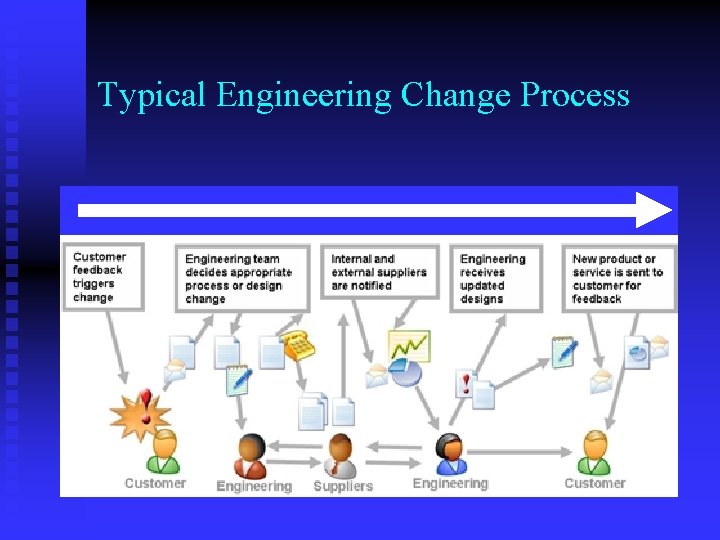 Typical Engineering Change Process

Customer feedback triggers change

Engineering team decides appropriate process or design change

Internal and external suppliers are notified

Engineering receives updated designs

New product or service is sent to customer for feedback

Customer

Engineering

Suppliers

Engineering

Customer